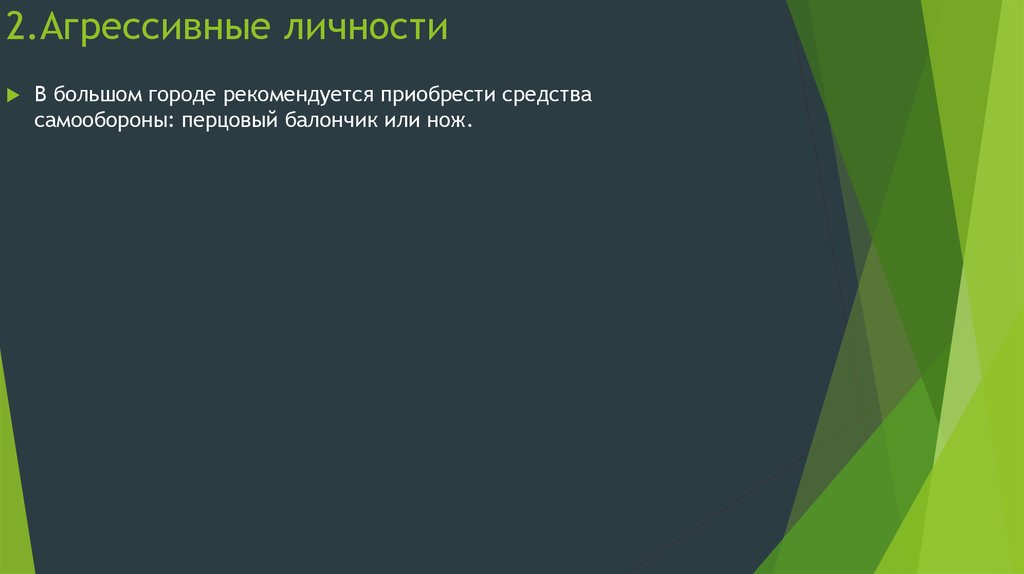 2.Агрессивные личности

В большом городе рекомендуется приобрести средства самообороны: перцовый балончик или нож.